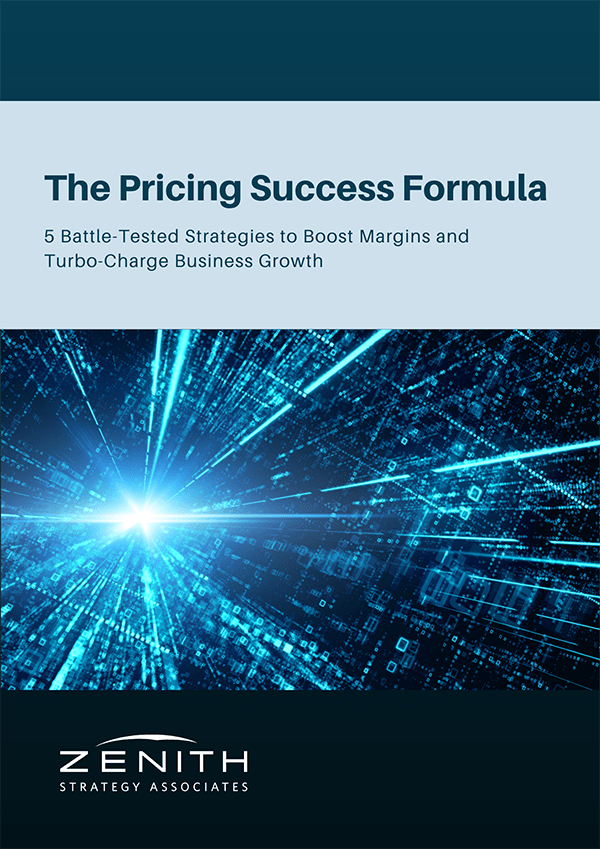 The Pricing Success Formula

5 Battle-Tested Strategies to Boost Margins and Turbo-Charge Business Growth

ZENITH
STRATEGY ASSOCIATES